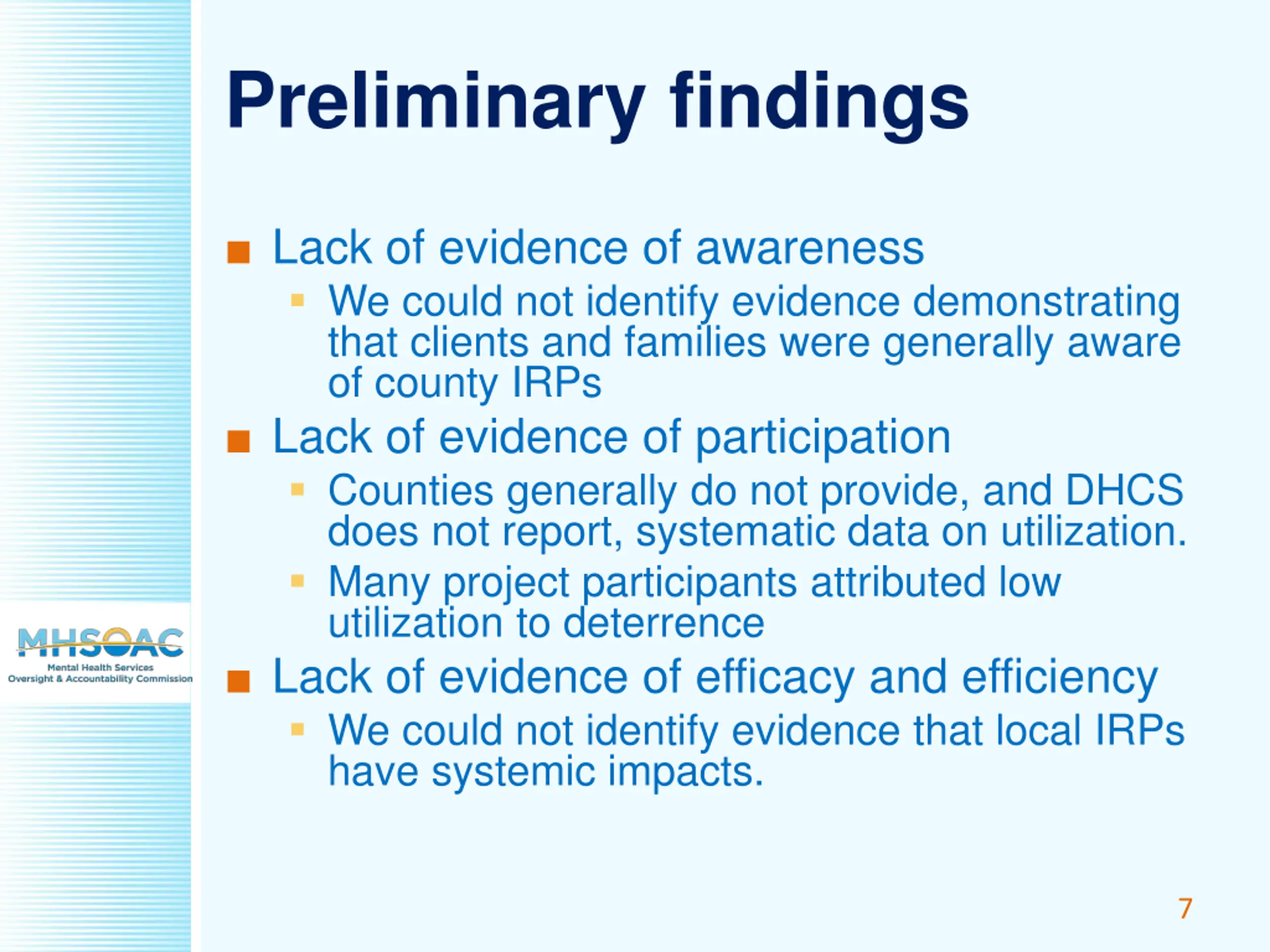 Preliminary findings

Lack of evidence of awareness

We could not identify evidence demonstrating that clients and families were generally aware of county IRPs

Lack of evidence of participation

Counties generally do not provide, and DHCS does not report, systematic data on utilization.

Many project participants attributed low utilization to deterrence

Lack of evidence of efficacy and efficiency

We could not identify evidence that local IRPs have systemic impacts.

MHSOAC
Mental Health Services
Oversight & Accountability Commission

7